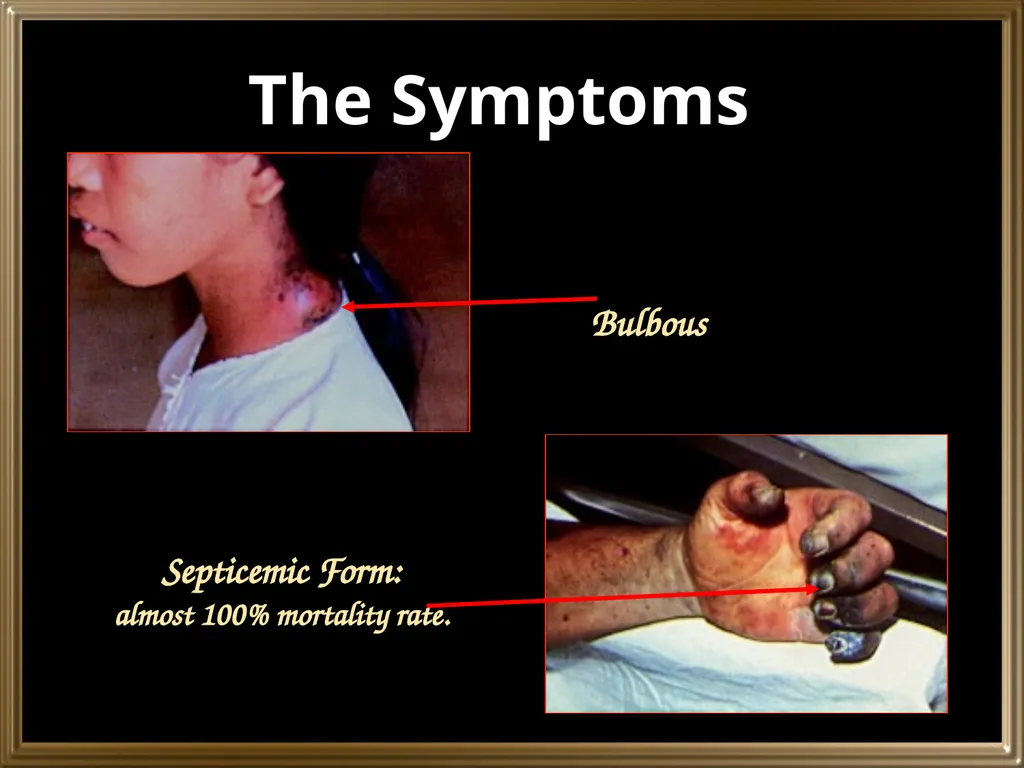 The Symptoms

Bulbous

Septicemic Form:
almost 100% mortality rate.